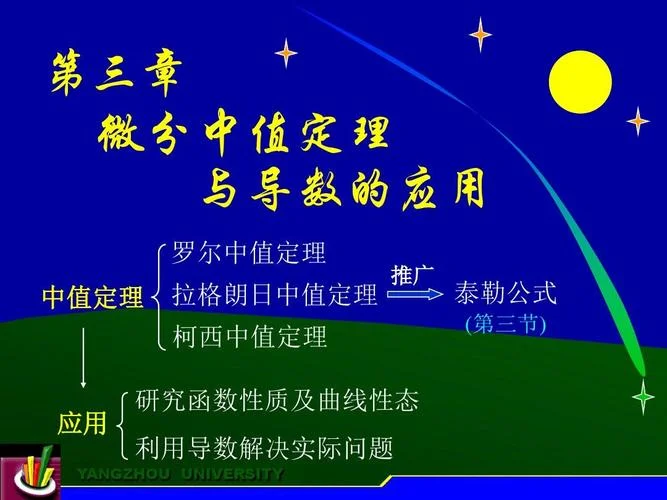 第三章
微分中值定理
与导数的应用

中值定理

罗尔中值定理
拉格朗日中值定理
柯西中值定理

推广

泰勒公式
(第三节)

应用

研究函数性质及曲线性态
利用导数解决实际问题

YANGZHOU UNIVERSITY